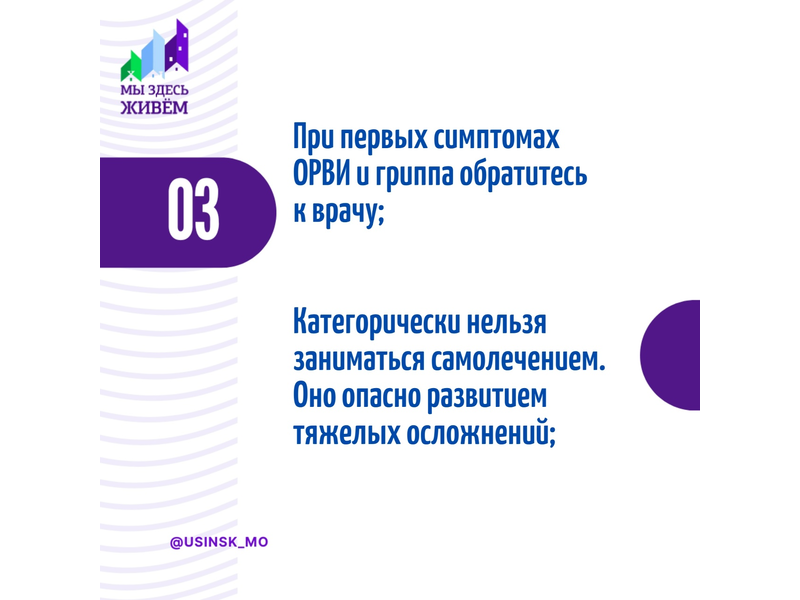 МЫ ЗДЕСЬ ЖИВЁМ

03

При первых симптомах ОРВИ и гриппа обратитесь к врачу;

Категорически нельзя заниматься самолечением. Оно опасно развитием тяжелых осложнений;

@USINSK_MO